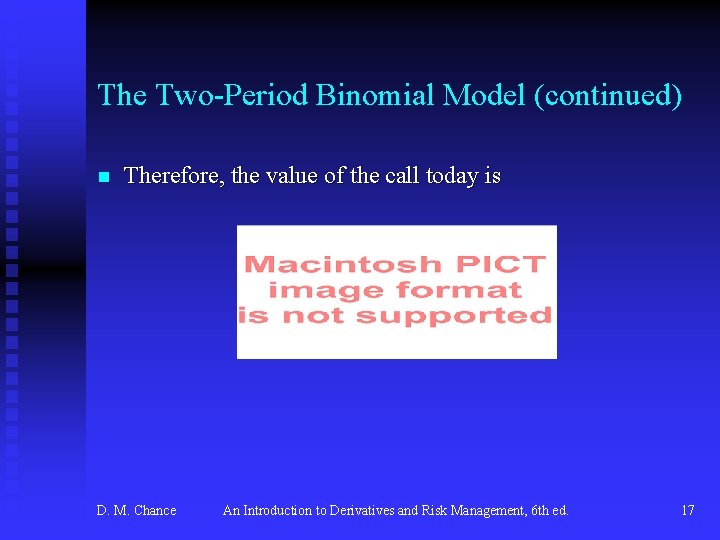 The Two-Period Binomial Model (continued)

Therefore, the value of the call today is

Macintosh PICT image format is not supported

D. M. Chance An Introduction to Derivatives and Risk Management, 6th ed. 17